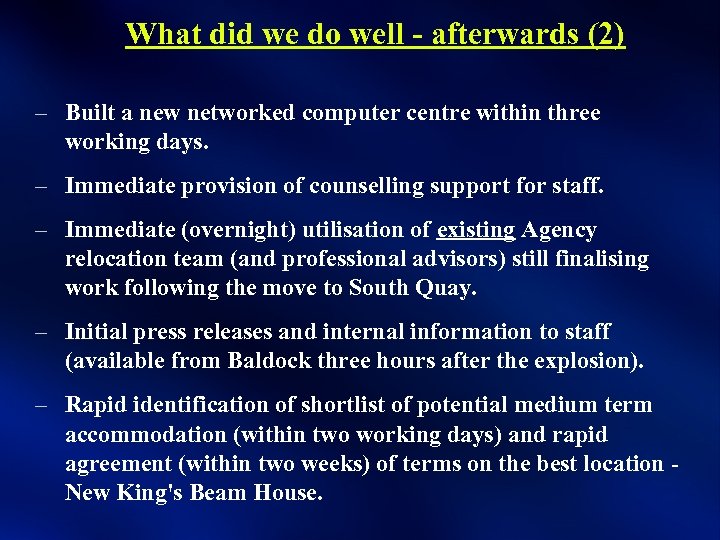 What did we do well - afterwards (2)

– Built a new networked computer centre within three working days.

– Immediate provision of counselling support for staff.

– Immediate (overnight) utilisation of existing Agency relocation team (and professional advisors) still finalising work following the move to South Quay.

– Initial press releases and internal information to staff (available from Baldock three hours after the explosion).

– Rapid identification of shortlist of potential medium term accommodation (within two working days) and rapid agreement (within two weeks) of terms on the best location - New King's Beam House.